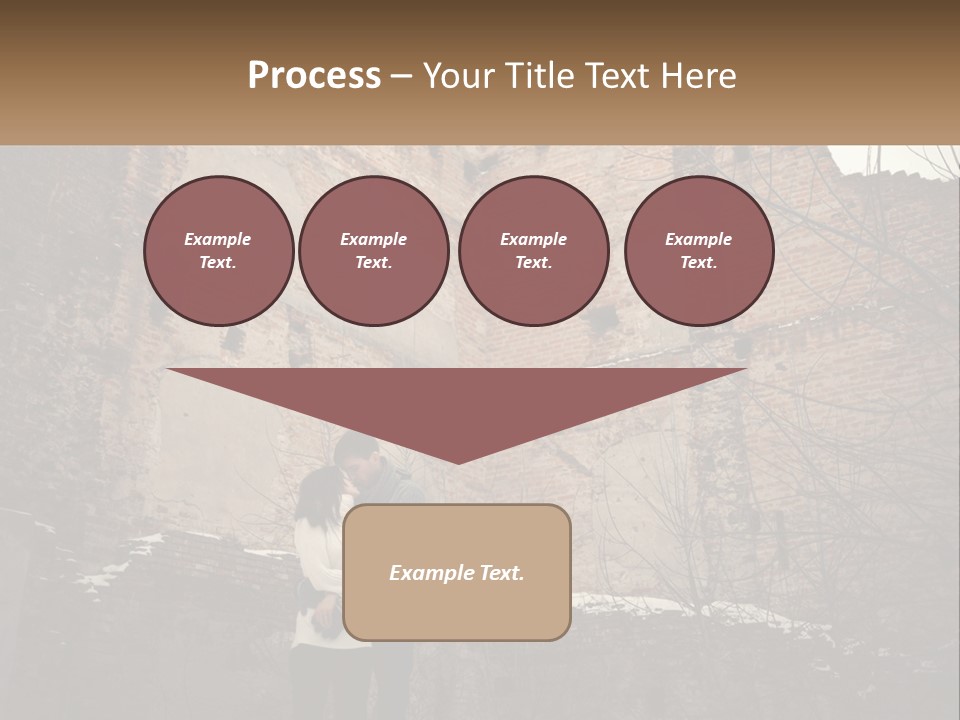 Process – Your Title Text Here

Example Text.

Example Text.

Example Text.

Example Text.

Example Text.